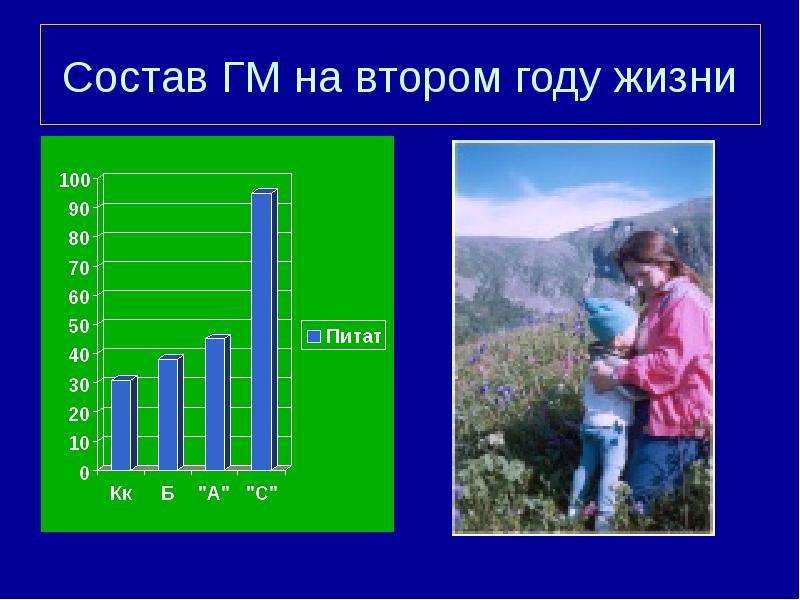 Состав ГМ на втором году жизни

100
90
80
70
60
50
40
30
20
10
0

Кк
Б
"А"
"С"

Питат